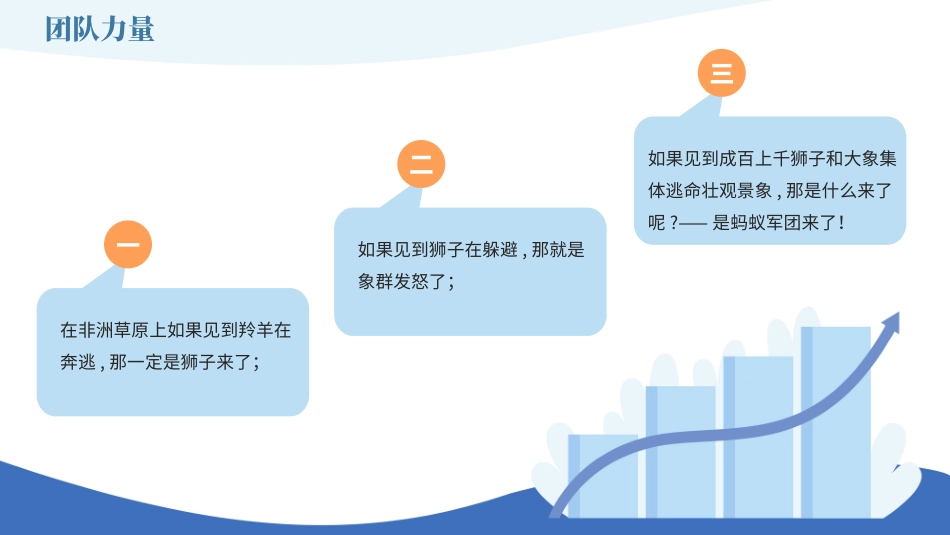 团队力量

一

在非洲草原上如果见到羚羊在奔逃，那一定是狮子来了；

二

如果见到狮子在躲避，那就是象群发怒了；

三

如果见到成百上千狮子和大象集体逃命壮观景象，那是什么来了呢？—— 是蚂蚁军团来了！